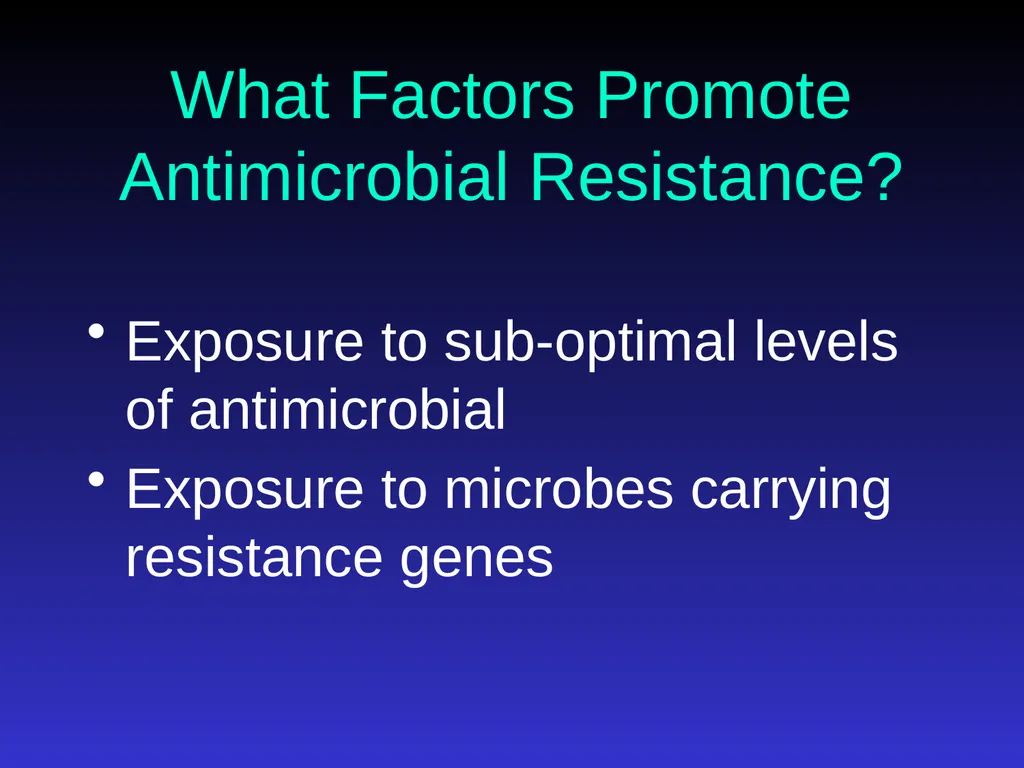 What Factors Promote Antimicrobial Resistance?

• Exposure to sub-optimal levels of antimicrobial
• Exposure to microbes carrying resistance genes